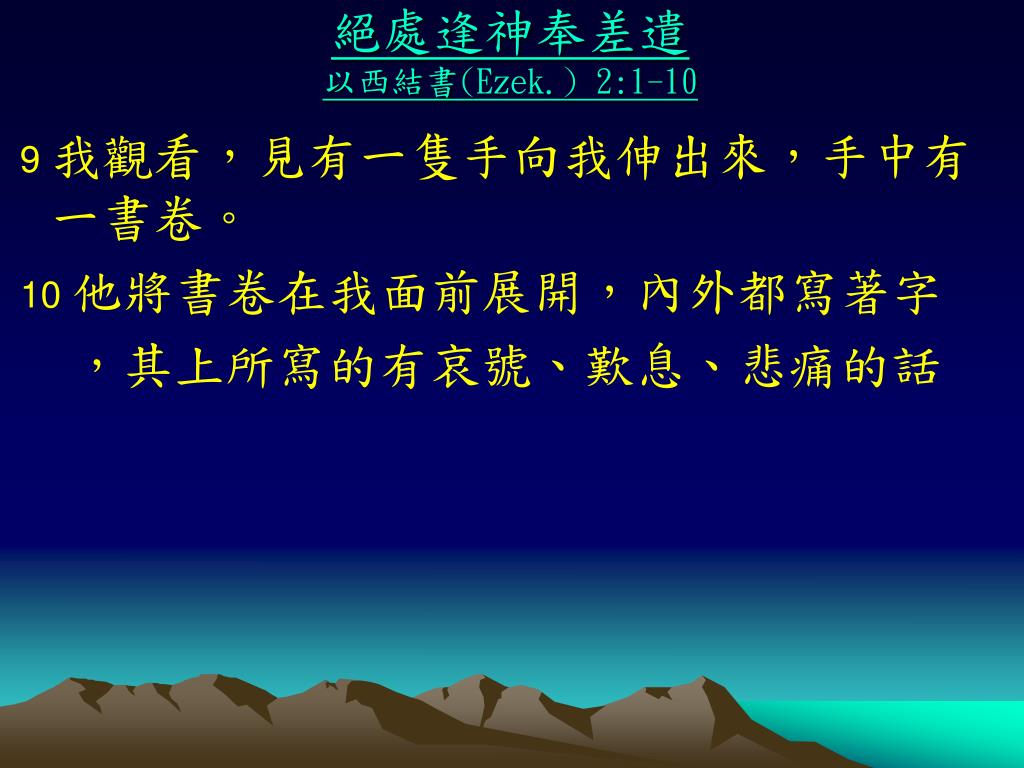 絕處逢神奉差遣
以西結書(Ezek.) 2:1-10

9 我觀看，見有一隻手向我伸出來，手中有一書卷。

10 他將書卷在我面前展開，內外都寫著字，其上所寫的有哀號、歎息、悲痛的話